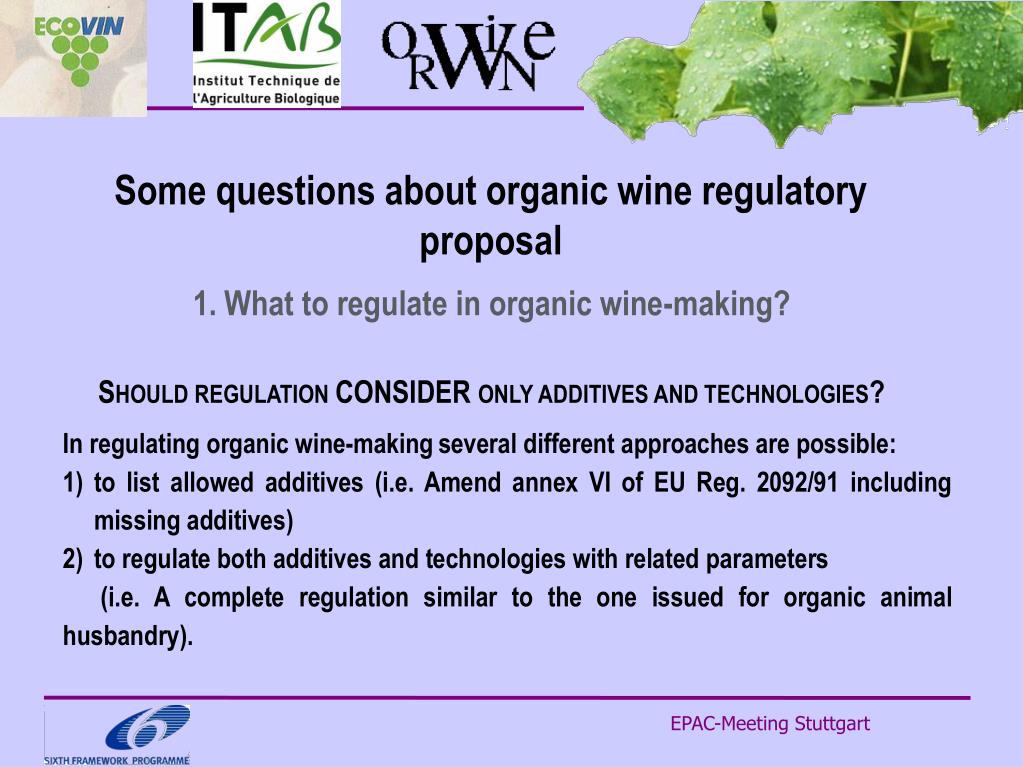 ECOVIN

ITAB
Institut Technique de l'Agriculture Biologique

ORWINE

Some questions about organic wine regulatory proposal

1. What to regulate in organic wine-making?

SHOULD REGULATION CONSIDER ONLY ADDITIVES AND TECHNOLOGIES?

In regulating organic wine-making several different approaches are possible:
1) to list allowed additives (i.e. Amend annex VI of EU Reg. 2092/91 including missing additives)
2) to regulate both additives and technologies with related parameters
(i.e. A complete regulation similar to the one issued for organic animal husbandry).

SIXTH FRAMEWORK PROGRAMME

EPAC-Meeting Stuttgart